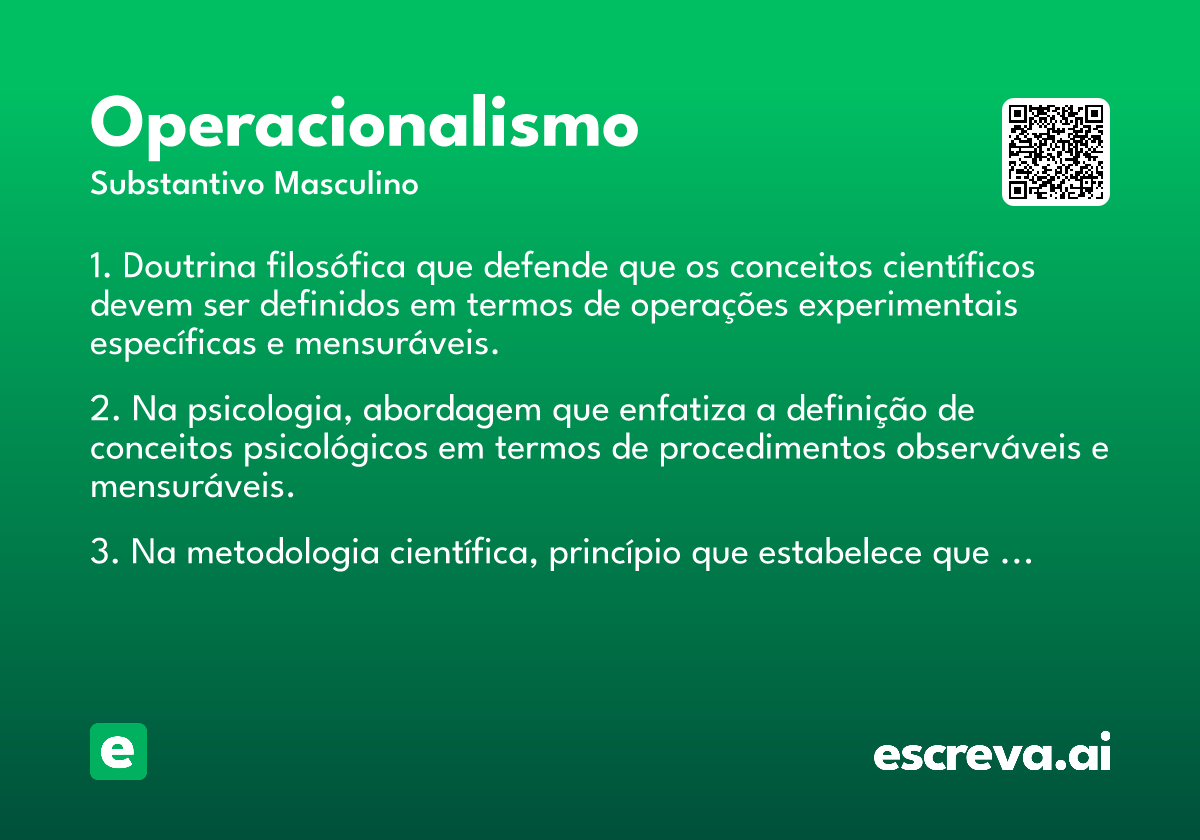 Operacionalismo
Substantivo Masculino

1. Doutrina filosófica que defende que os conceitos científicos devem ser definidos em termos de operações experimentais específicas e mensuráveis.

2. Na psicologia, abordagem que enfatiza a definição de conceitos psicológicos em termos de procedimentos observáveis e mensuráveis.

3. Na metodologia científica, princípio que estabelece que …

e

escreva.ai